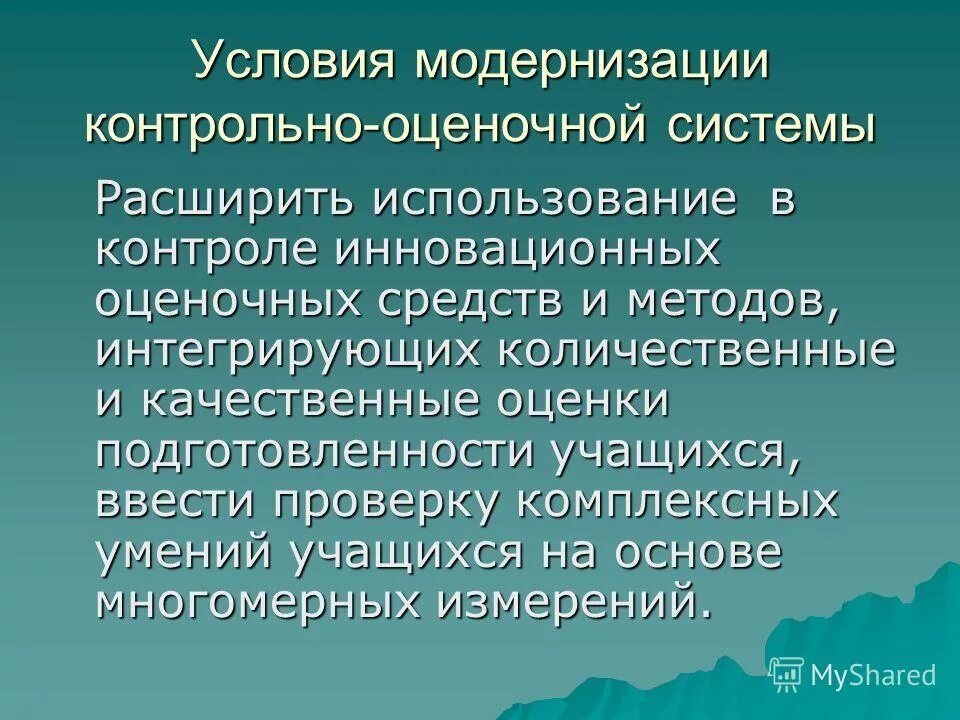 Условия модернизации контрольно-оценочной системы

Расширить использование в контроле инновационных оценочных средств и методов, интегрирующих количественные и качественные оценки подготовленности учащихся, ввести проверку комплексных умений учащихся на основе многомерных измерений.

MyShared